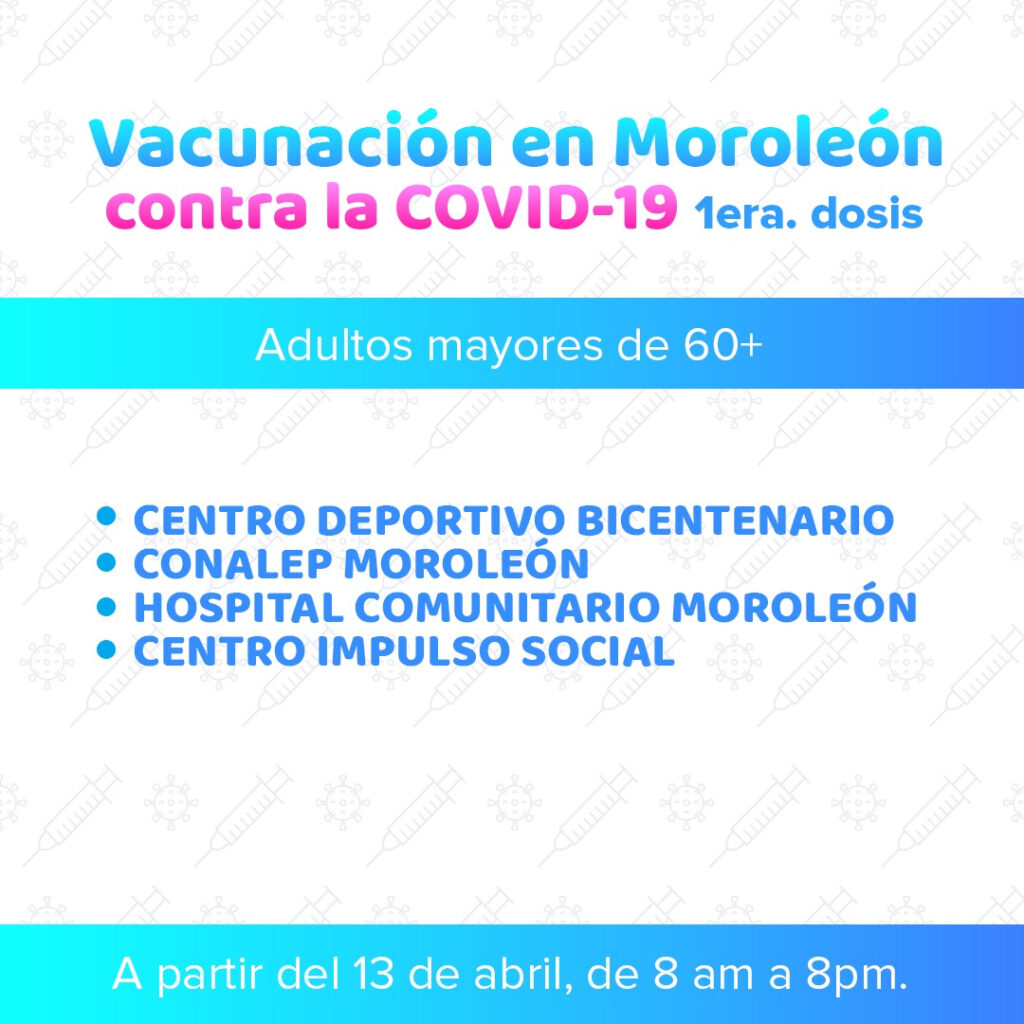 Vacunación en Moroleón
contra la COVID-19 1era. dosis

Adultos mayores de 60+

• CENTRO DEPORTIVO BICENTENARIO
• CONALEP MOROLEÓN
• HOSPITAL COMUNITARIO MOROLEÓN
• CENTRO IMPULSO SOCIAL

A partir del 13 de abril, de 8 am a 8pm.